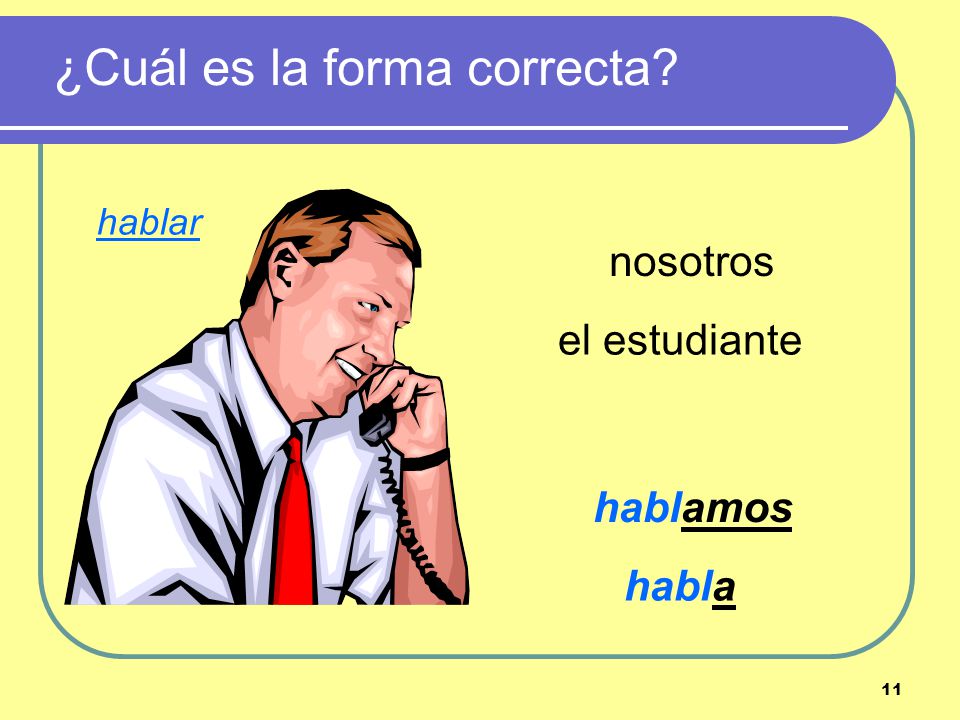 ¿Cuál es la forma correcta?

hablar

nosotros

el estudiante

hablamos

habla

11